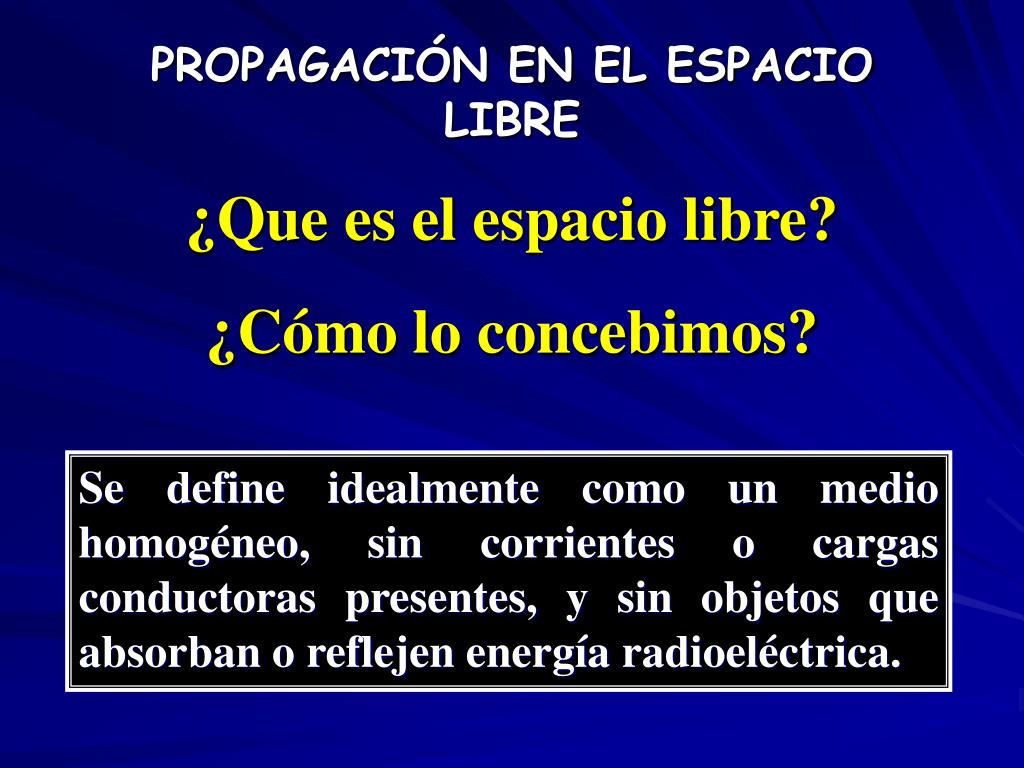 PROPAGACIÓN EN EL ESPACIO LIBRE

¿Que es el espacio libre?

¿Cómo lo concebimos?

Se define idealmente como un medio homogéneo, sin corrientes o cargas conductoras presentes, y sin objetos que absorban o reflejen energía radioeléctrica.